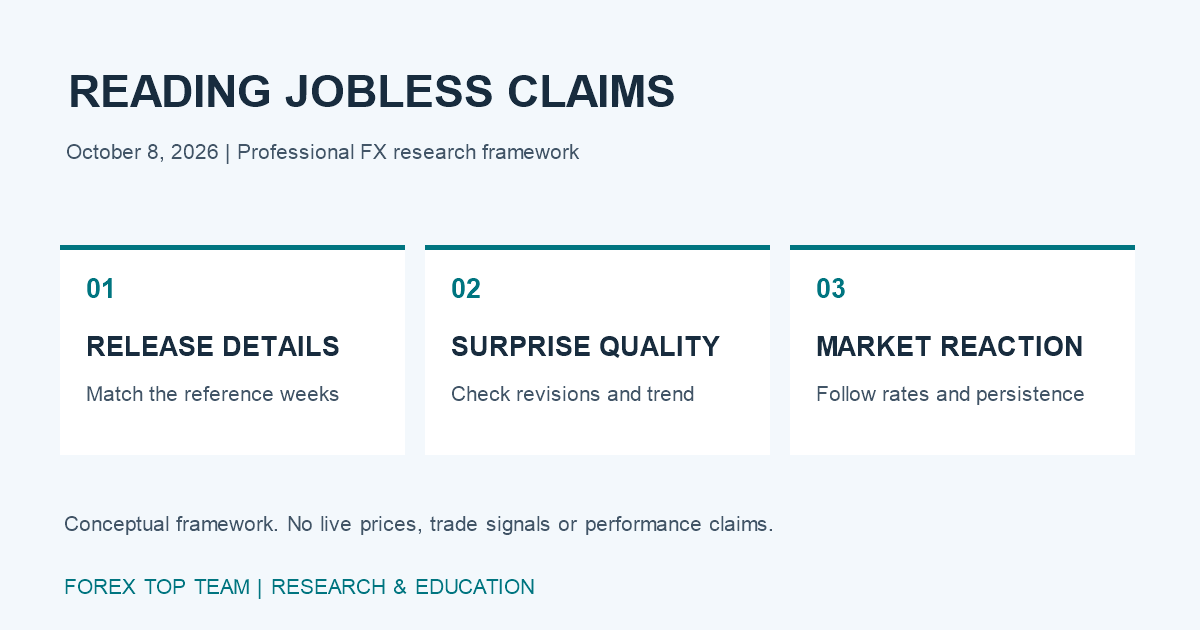 READING JOBLESS CLAIMS

October 8, 2026 | Professional FX research framework

01

RELEASE DETAILS

Match the reference weeks

02

SURPRISE QUALITY

Check revisions and trend

03

MARKET REACTION

Follow rates and persistence

Conceptual framework. No live prices, trade signals or performance claims.

FOREX TOP TEAM | RESEARCH & EDUCATION